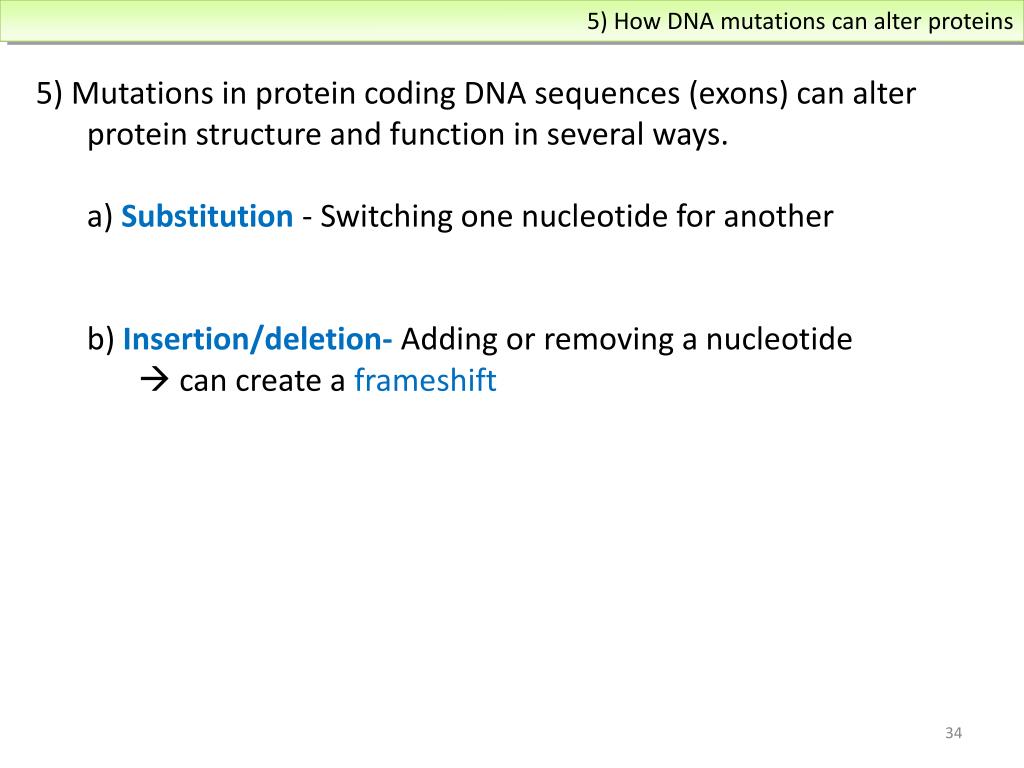 5) How DNA mutations can alter proteins

5) Mutations in protein coding DNA sequences (exons) can alter protein structure and function in several ways.

a) Substitution - Switching one nucleotide for another

b) Insertion/deletion- Adding or removing a nucleotide
→ can create a frameshift

34